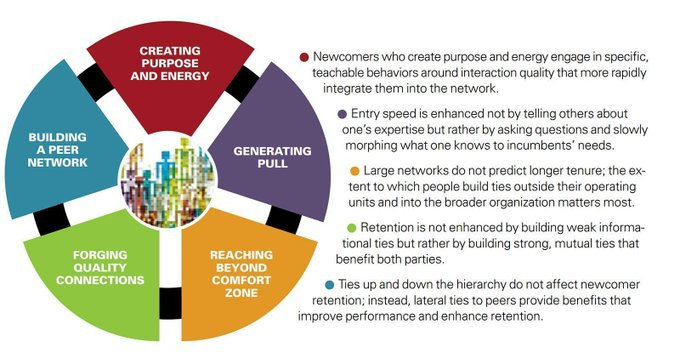 CREATING PURPOSE AND ENERGY

GENERATING PULL

REACHING BEYOND COMFORT ZONE

FORGING QUALITY CONNECTIONS

BUILDING A PEER NETWORK

Newcomers who create purpose and energy engage in specific, teachable behaviors around interaction quality that more rapidly integrate them into the network.

Entry speed is enhanced not by telling others about one's expertise but rather by asking questions and slowly morphing what one knows to incumbents' needs.

Large networks do not predict longer tenure; the extent to which people build ties outside their operating units and into the broader organization matters most.

Retention is not enhanced by building weak informational ties but rather by building strong, mutual ties that benefit both parties.

Ties up and down the hierarchy do not affect newcomer retention; instead, lateral ties to peers provide benefits that improve performance and enhance retention.